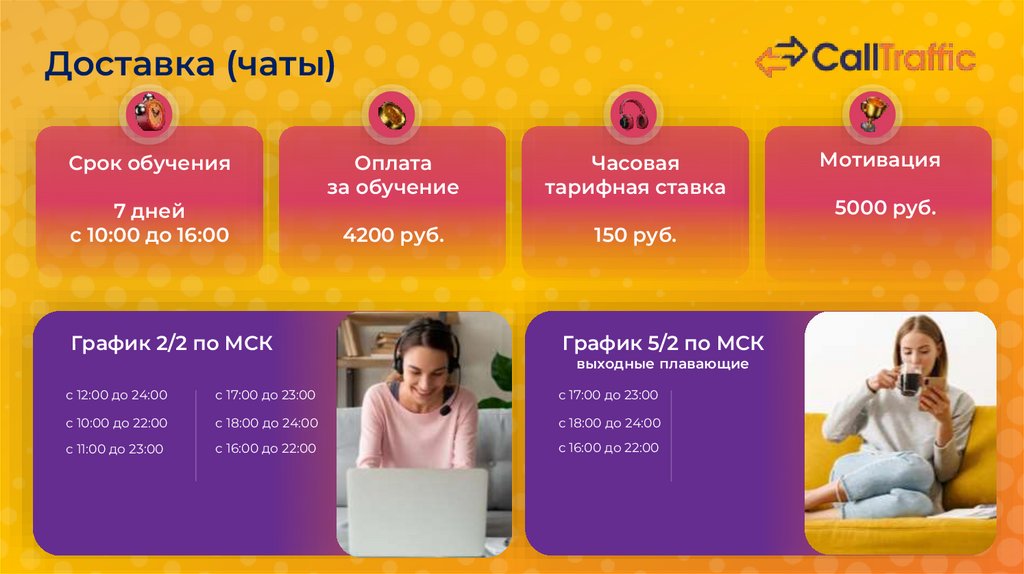 Доставка (чаты)

CallTraffic

Срок обучения

7 дней
с 10:00 до 16:00

Оплата
за обучение

4200 руб.

Часовая
тарифная ставка

150 руб.

Мотивация

5000 руб.

График 2/2 по МСК

с 12:00 до 24:00
с 10:00 до 22:00
с 11:00 до 23:00

с 17:00 до 23:00
с 18:00 до 24:00
с 16:00 до 22:00

График 5/2 по МСК
выходные плавающие

с 17:00 до 23:00
с 18:00 до 24:00
с 16:00 до 22:00